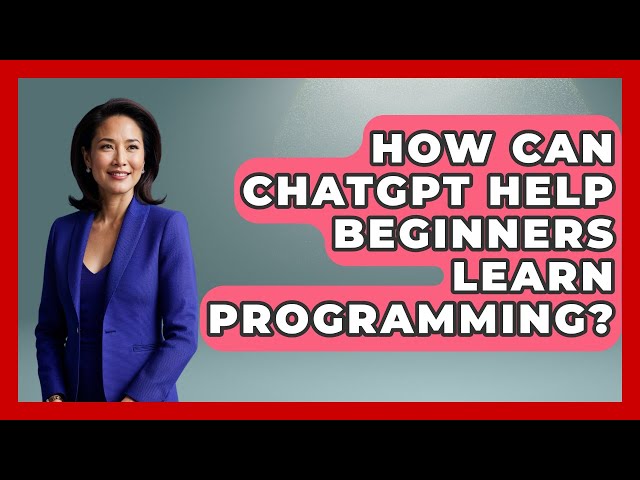 HOW CAN CHATGPT HELP BEGINNERS LEARN PROGRAMMING?